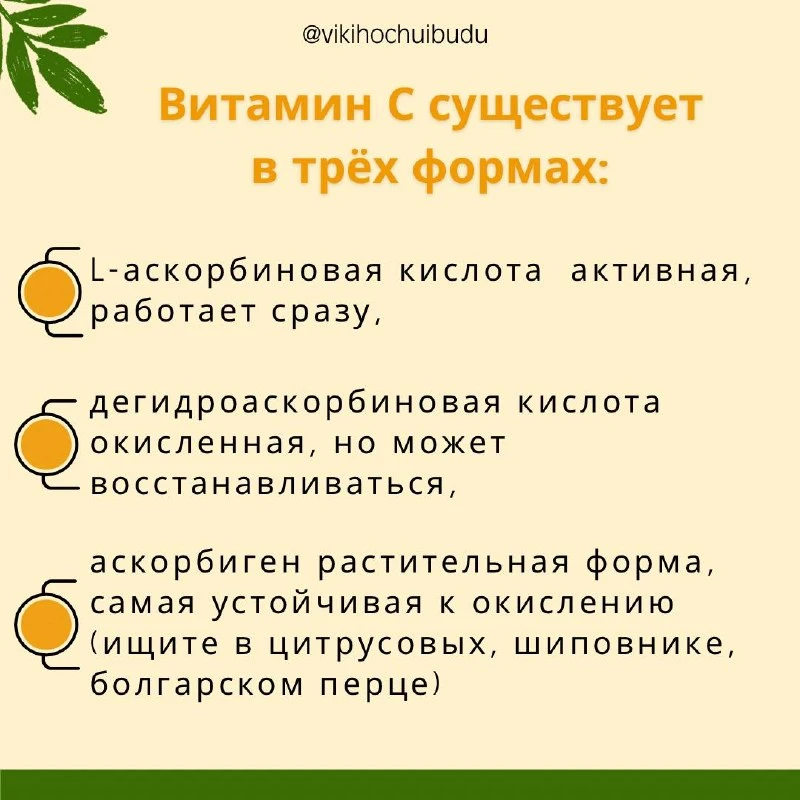 @vikihochuibudu

Витамин С существует в трёх формах:

L-аскорбиновая кислота активная, работает сразу,

дегидроаскорбиновая кислота окисленная, но может восстанавливаться,

аскорбиген растительная форма, самая устойчивая к окислению (ищите в цитрусовых, шиповнике, болгарском перце)